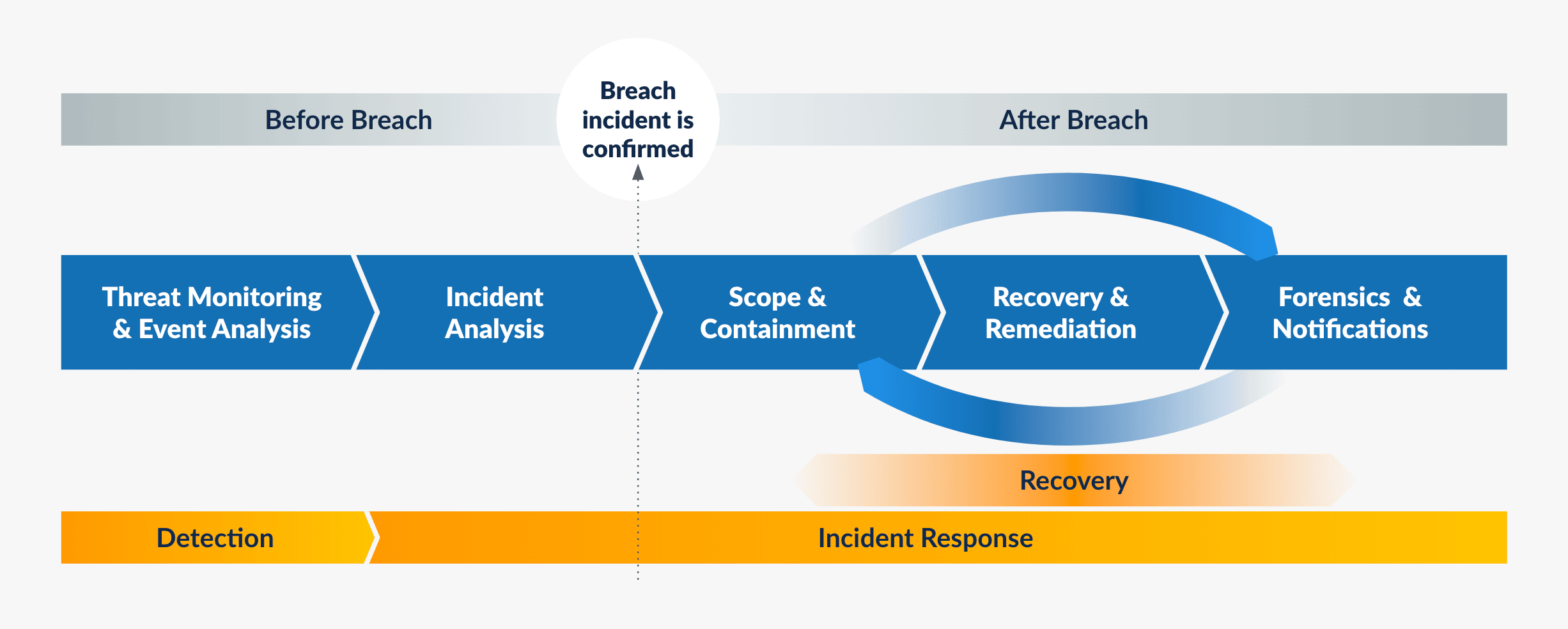 Before Breach

Breach incident is confirmed

After Breach

Threat Monitoring & Event Analysis

Incident Analysis

Scope & Containment

Recovery & Remediation

Forensics & Notifications

Recovery

Detection

Incident Response